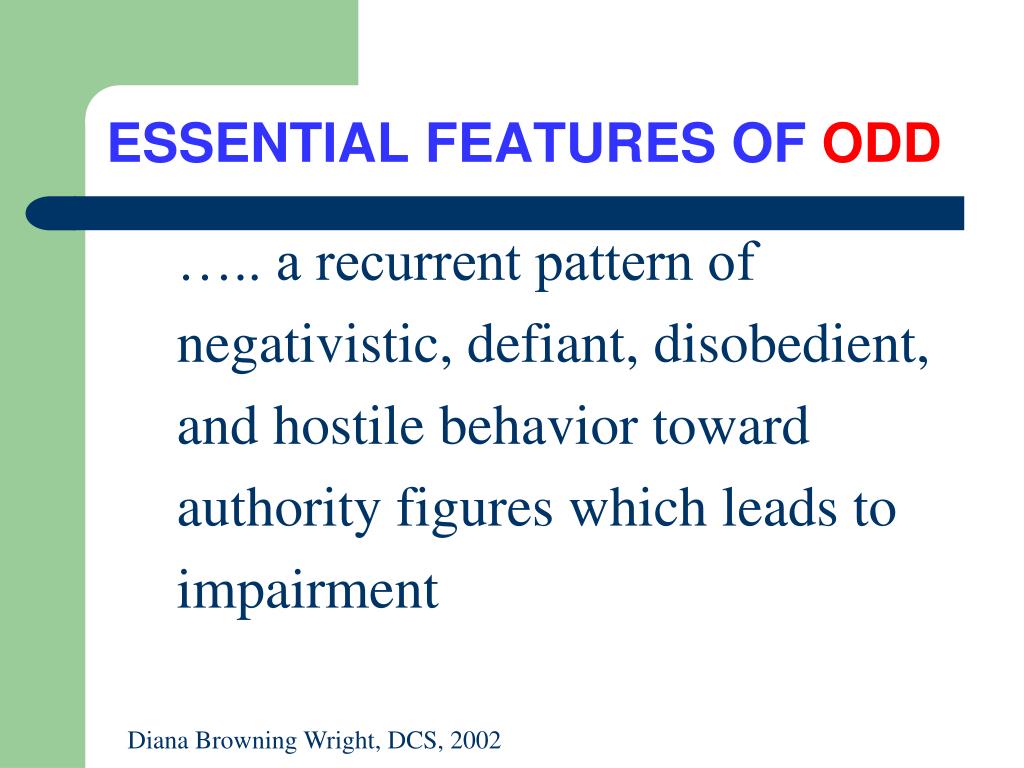 ESSENTIAL FEATURES OF ODD

….. a recurrent pattern of negativistic, defiant, disobedient, and hostile behavior toward authority figures which leads to impairment

Diana Browning Wright, DCS, 2002